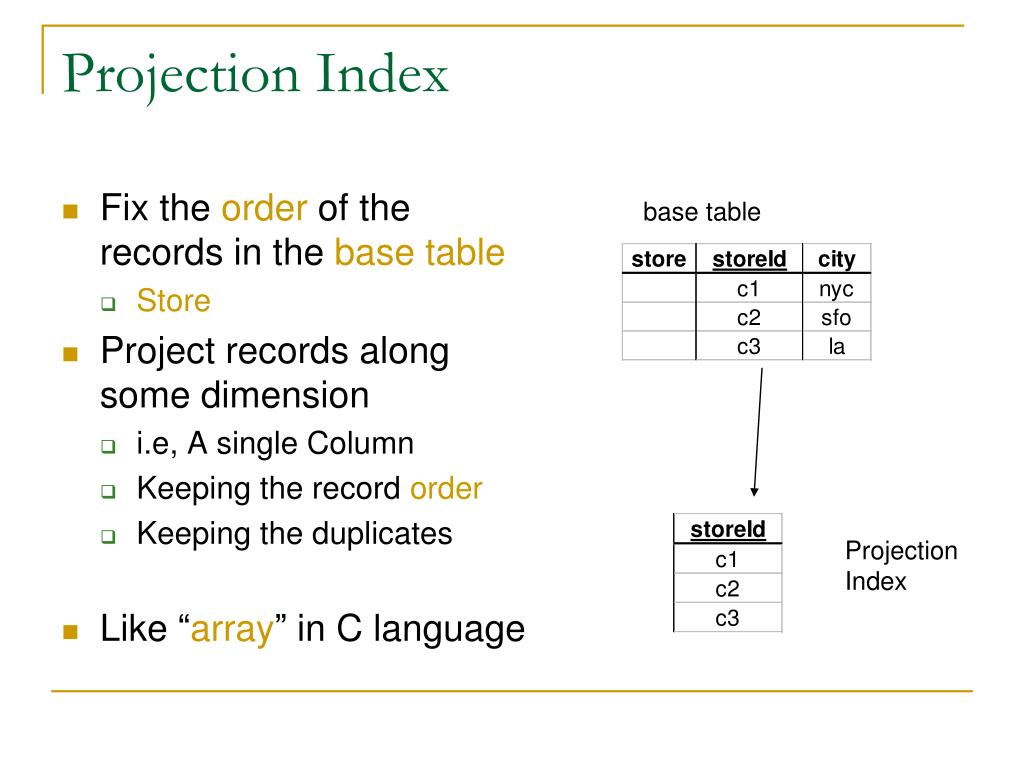 Projection Index

Fix the order of the records in the base table

Store

Project records along some dimension

i.e, A single Column

Keeping the record order

Keeping the duplicates

Like “array” in C language

base table

| store | storeId | city |
|---|---|---|
| | c1 | nyc |
| | c2 | sfo |
| | c3 | la |

| storeId |
|---|
| c1 |
| c2 |
| c3 |

Projection Index